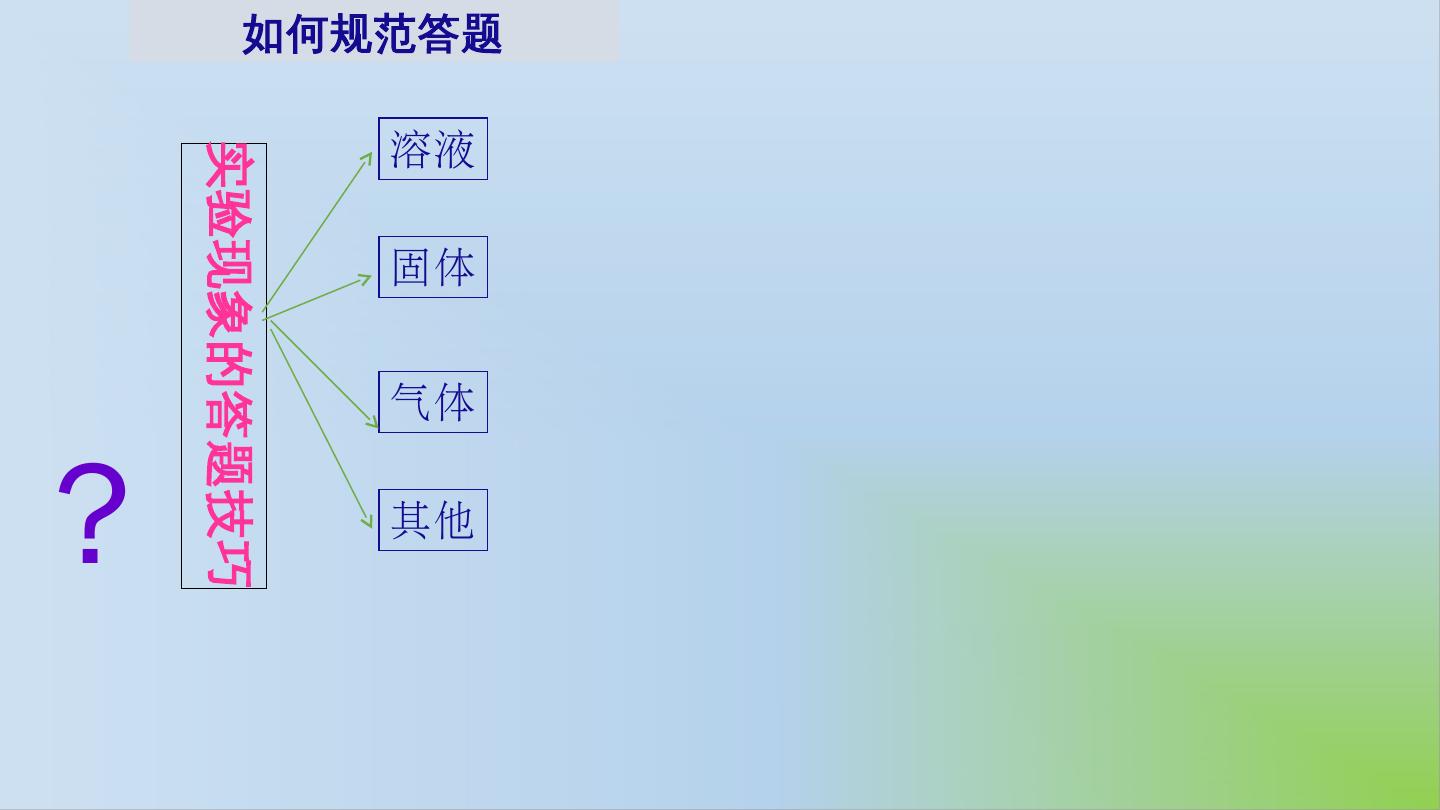 如何规范答题

?

实验现象的答题技巧

溶液

固体

气体

其他